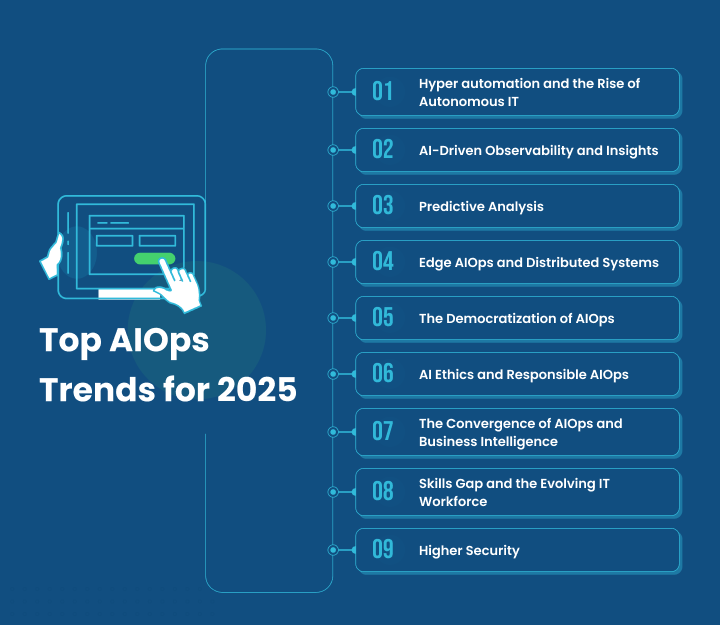 Top AIOps Trends for 2025

01 Hyper automation and the Rise of Autonomous IT

02 AI-Driven Observability and Insights

03 Predictive Analysis

04 Edge AIOps and Distributed Systems

05 The Democratization of AIOps

06 AI Ethics and Responsible AIOps

07 The Convergence of AIOps and Business Intelligence

08 Skills Gap and the Evolving IT Workforce

09 Higher Security